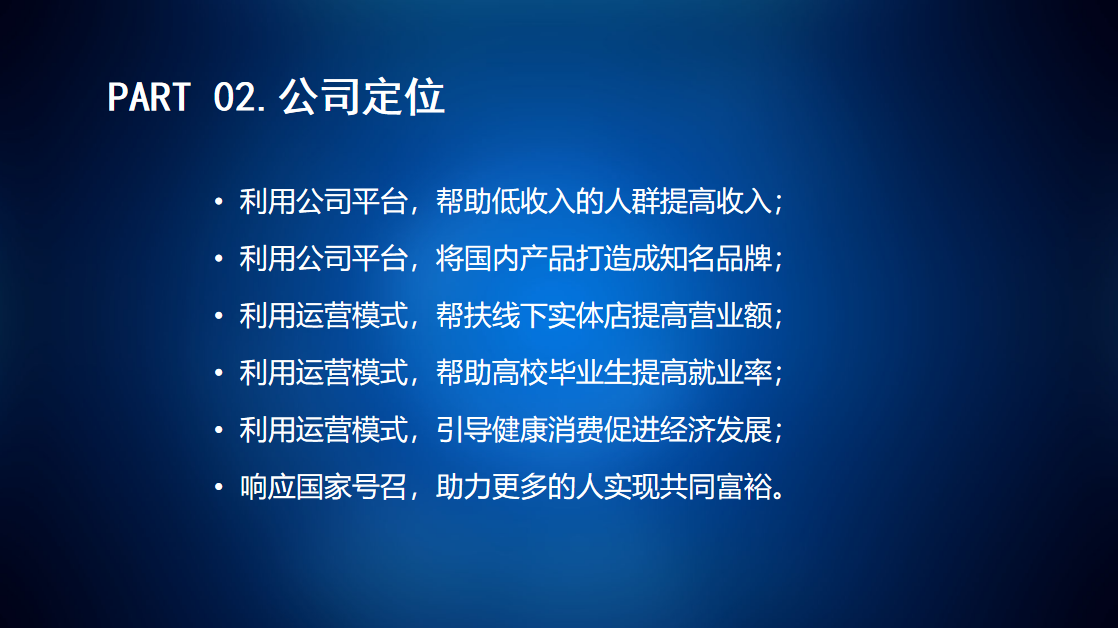 PART 02.公司定位

• 利用公司平台，帮助低收入的人群提高收入；
• 利用公司平台，将国内产品打造成知名品牌；
• 利用运营模式，帮扶线下实体店提高营业额；
• 利用运营模式，帮助高校毕业生提高就业率；
• 利用运营模式，引导健康消费促进经济发展；
• 响应国家号召，助力更多的人实现共同富裕。